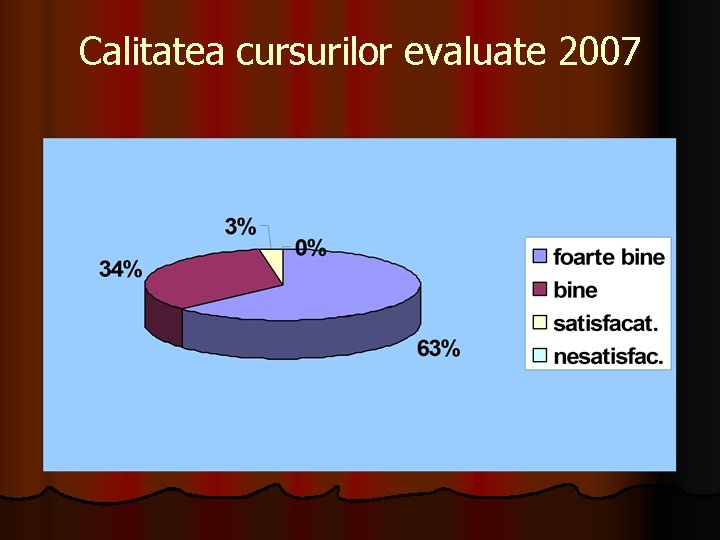 Calitatea cursurilor evaluate 2007

3%

0%

34%

63%

foarte bine
bine
satisfacat.
nesatisfac.